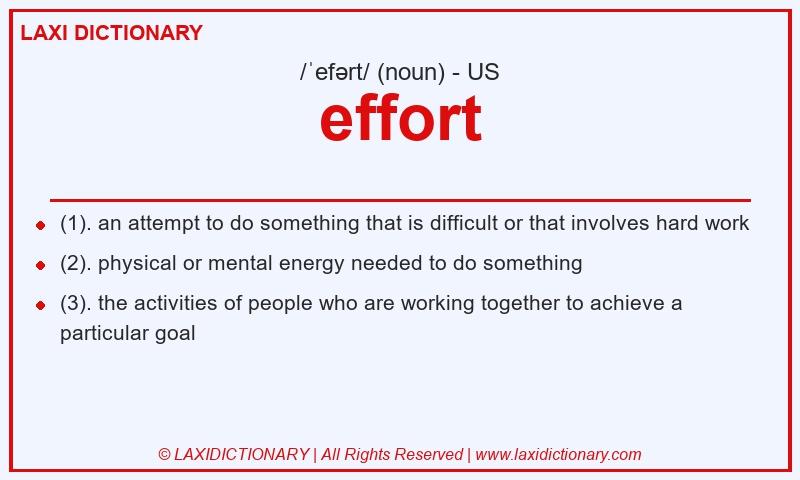 LAXI DICTIONARY

/ˈefərt/ (noun) - US

effort

- (1). an attempt to do something that is difficult or that involves hard work
- (2). physical or mental energy needed to do something
- (3). the activities of people who are working together to achieve a particular goal

© LAXIDICTIONARY | All Rights Reserved | www.laxidictionary.com